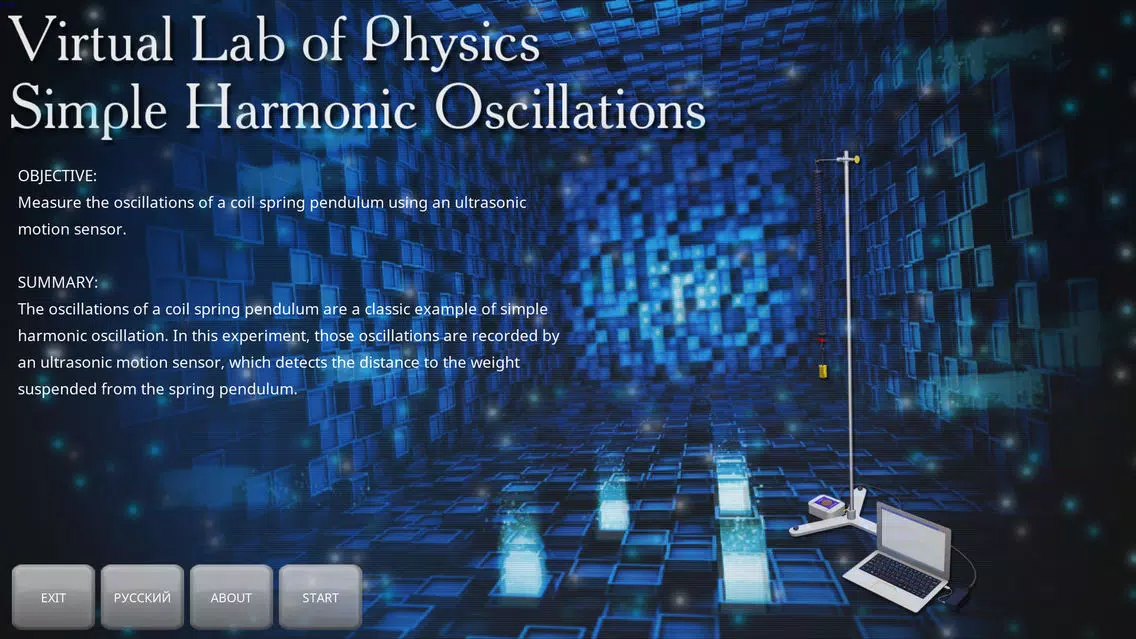 Virtual Lab of Physics
Simple Harmonic Oscillations

OBJECTIVE:
Measure the oscillations of a coil spring pendulum using an ultrasonic motion sensor.

SUMMARY:
The oscillations of a coil spring pendulum are a classic example of simple harmonic oscillation. In this experiment, those oscillations are recorded by an ultrasonic motion sensor, which detects the distance to the weight suspended from the spring pendulum.

EXIT
РУССКИЙ
ABOUT
START